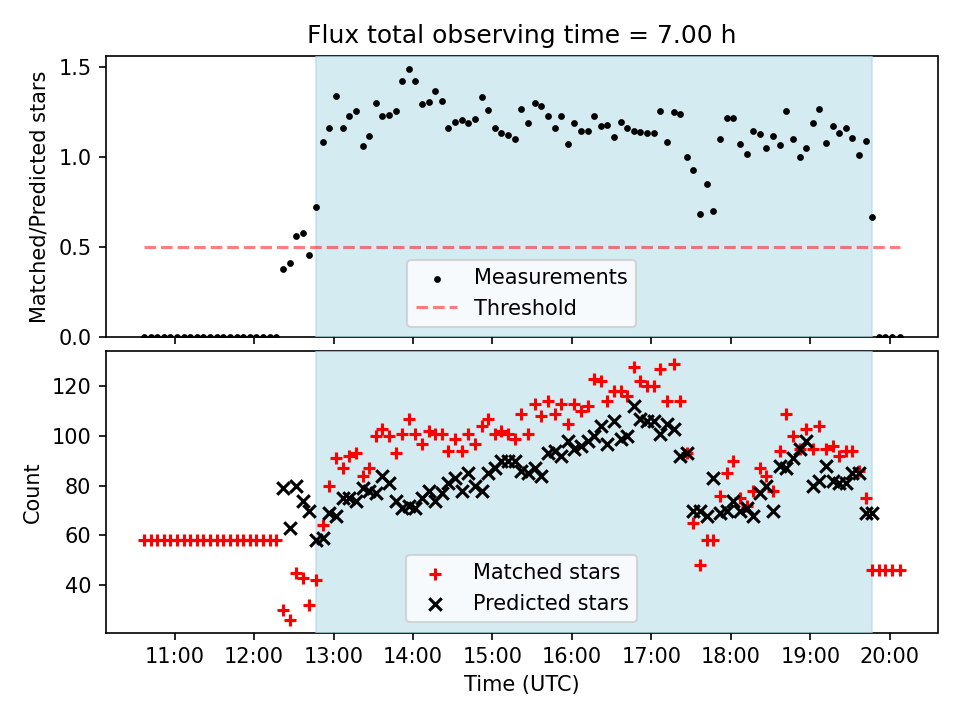 Flux total observing time = 7.00 h

Matched/Predicted stars

1.5
1.0
0.5
0.0

Measurements
Threshold

Count

120
100
80
60
40

Matched stars
Predicted stars

11:00
12:00
13:00
14:00
15:00
16:00
17:00
18:00
19:00
20:00

Time (UTC)